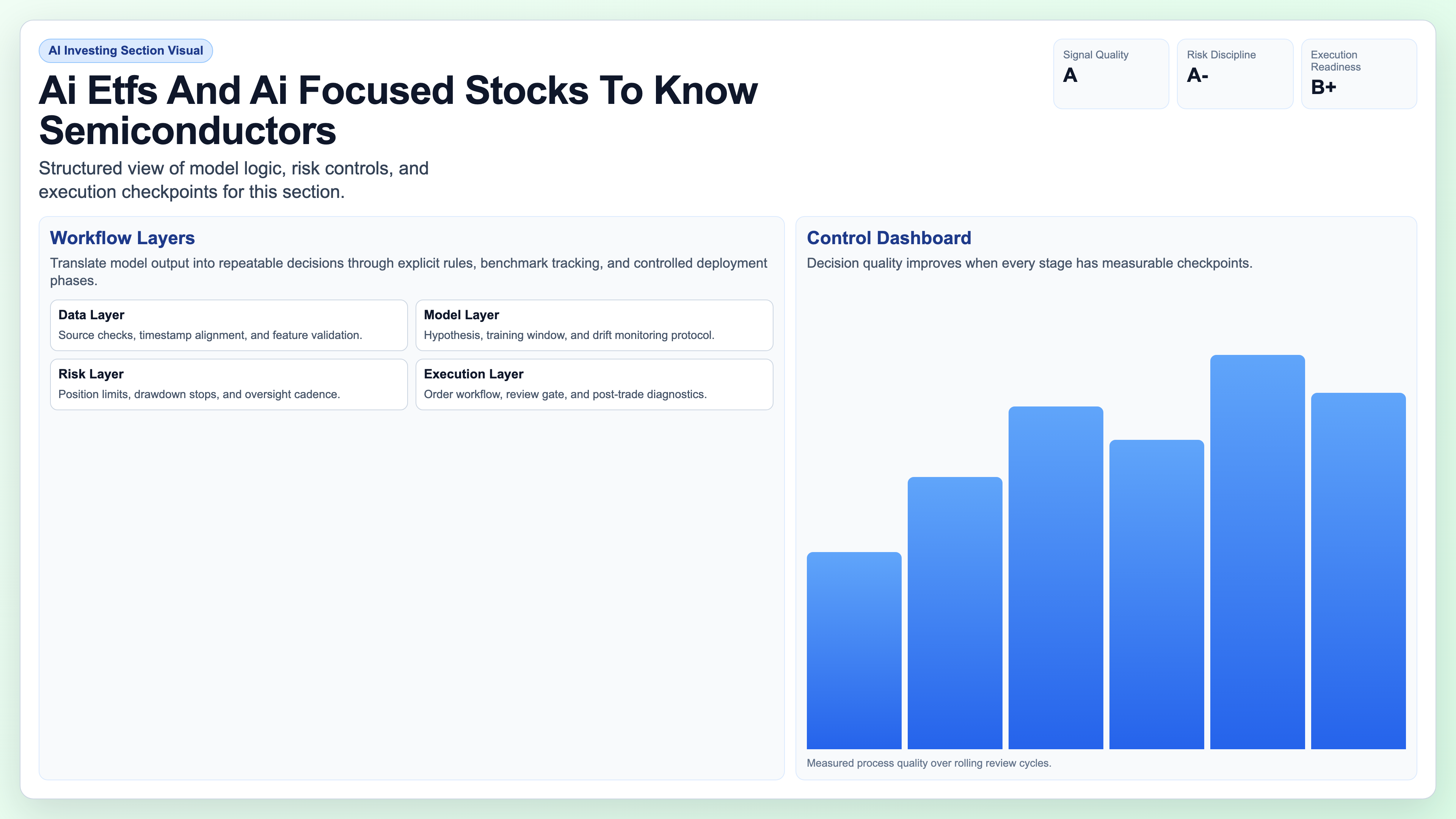 AI Investing Section Visual

Ai Etfs And Ai Focused Stocks To Know Semiconductors

Structured view of model logic, risk controls, and execution checkpoints for this section.

Signal Quality
A

Risk Discipline
A-

Execution Readiness
B+

Workflow Layers

Translate model output into repeatable decisions through explicit rules, benchmark tracking, and controlled deployment phases.

Data Layer
Source checks, timestamp alignment, and feature validation.

Model Layer
Hypothesis, training window, and drift monitoring protocol.

Risk Layer
Position limits, drawdown stops, and oversight cadence.

Execution Layer
Order workflow, review gate, and post-trade diagnostics.

Control Dashboard

Decision quality improves when every stage has measurable checkpoints.

Measured process quality over rolling review cycles.